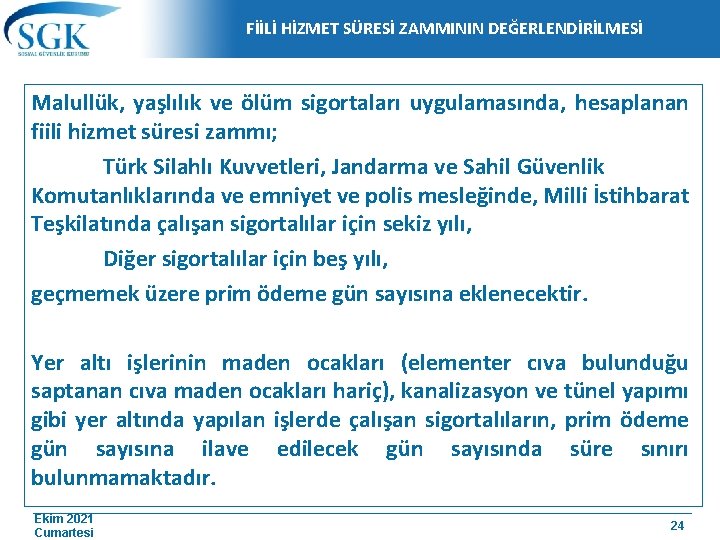 SGK
SOSYAL GÜVENLİK KURUMU

FİİLİ HİZMET SÜRESİ ZAMMININ DEĞERLENDİRİLMESİ

Malullük, yaşlılık ve ölüm sigortaları uygulamasında, hesaplanan fiili hizmet süresi zammı;

Türk Silahlı Kuvvetleri, Jandarma ve Sahil Güvenlik Komutanlıklarında ve emniyet ve polis mesleğinde, Milli İstihbarat Teşkilatında çalışan sigortalılar için sekiz yılı,

Diğer sigortalılar için beş yılı,

geçmemek üzere prim ödeme gün sayısına eklenecektir.

Yer altı işlerinin maden ocakları (elementer cıva bulunduğu saptanan cıva maden ocakları hariç), kanalizasyon ve tünel yapımı gibi yer altında yapılan işlerde çalışan sigortalıların, prim ödeme gün sayısına ilave edilecek gün sayısında süre sınırı bulunmamaktadır.

Ekim 2021
Cumartesi

24